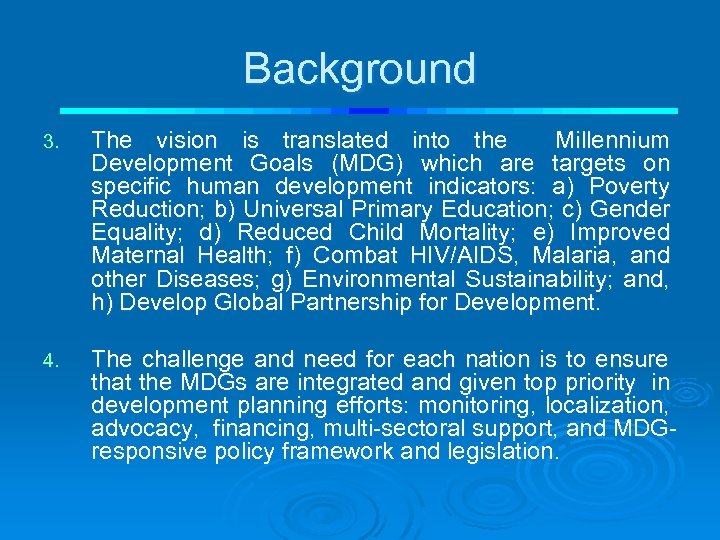 Background

3. The vision is translated into the Millennium Development Goals (MDG) which are targets on specific human development indicators: a) Poverty Reduction; b) Universal Primary Education; c) Gender Equality; d) Reduced Child Mortality; e) Improved Maternal Health; f) Combat HIV/AIDS, Malaria, and other Diseases; g) Environmental Sustainability; and, h) Develop Global Partnership for Development.

4. The challenge and need for each nation is to ensure that the MDGs are integrated and given top priority in development planning efforts: monitoring, localization, advocacy, financing, multi-sectoral support, and MDG-responsive policy framework and legislation.